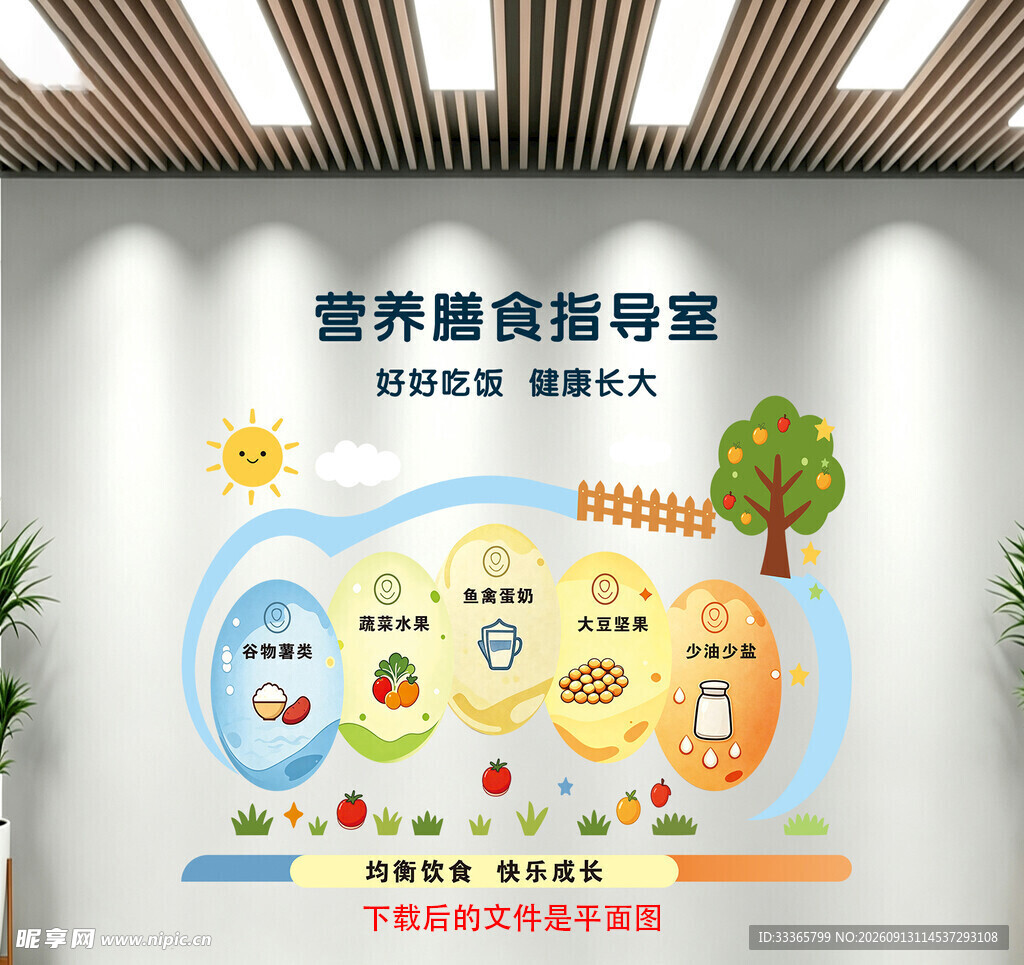 营养膳食指导室

好好吃饭 健康长大

谷物薯类

蔬菜水果

鱼禽蛋奶

大豆坚果

少油少盐

均衡饮食 快乐成长

下载后的文件是平面图

昵享网 www.nipic.cn

ID:33365799 NO:20260913114537293108